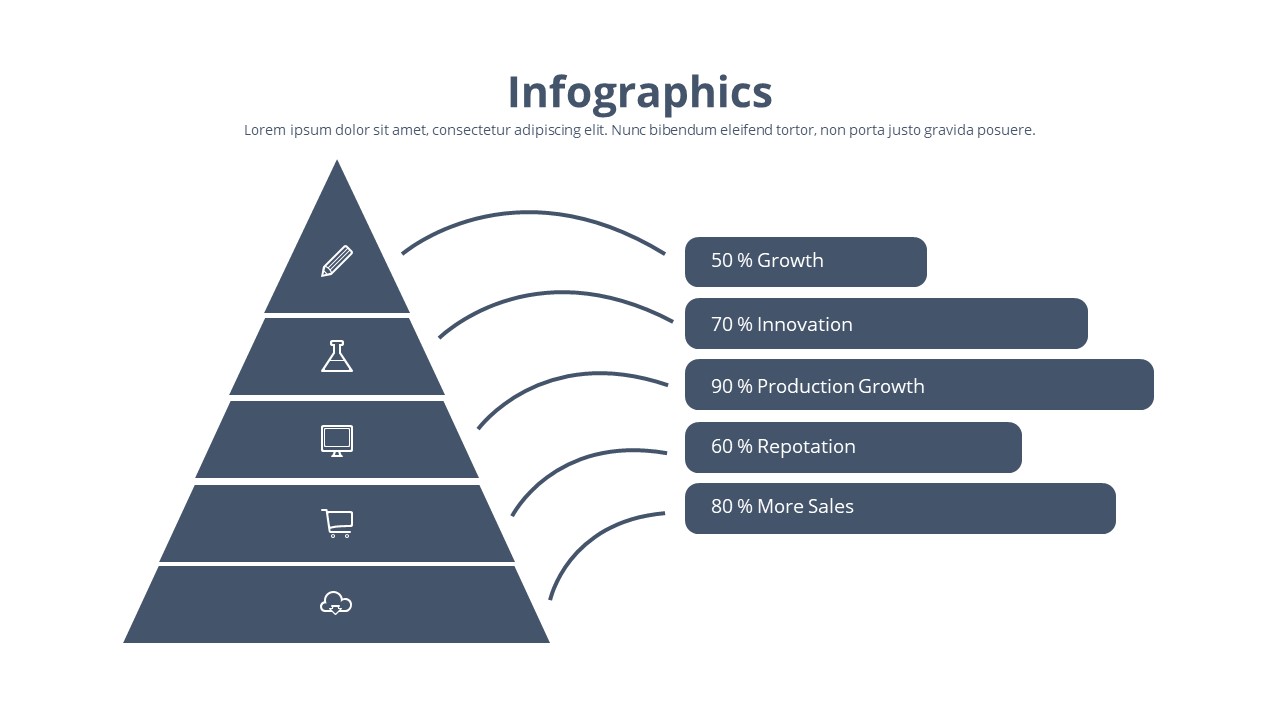 Infographics

Lorem ipsum dolor sit amet, consectetur adipiscing elit. Nunc bibendum eleifend tortor, non porta justo gravida posuere.

50 % Growth

70 % Innovation

90 % Production Growth

60 % Repotation

80 % More Sales